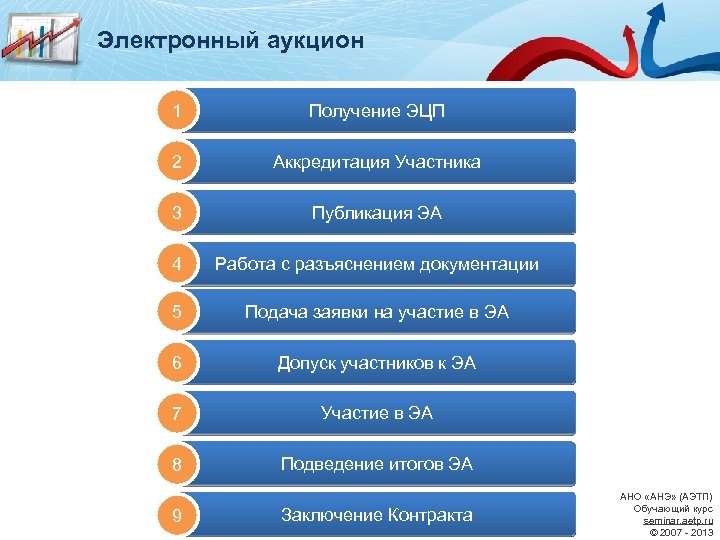 Электронный аукцион

1 Получение ЭЦП

2 Аккредитация Участника

3 Публикация ЭА

4 Работа с разъяснением документации

5 Подача заявки на участие в ЭА

6 Допуск участников к ЭА

7 Участие в ЭА

8 Подведение итогов ЭА

9 Заключение Контракта

АНО «АНЭ» (АЭТП)
Обучающий курс
seminar.aetp.ru
© 2007 - 2013